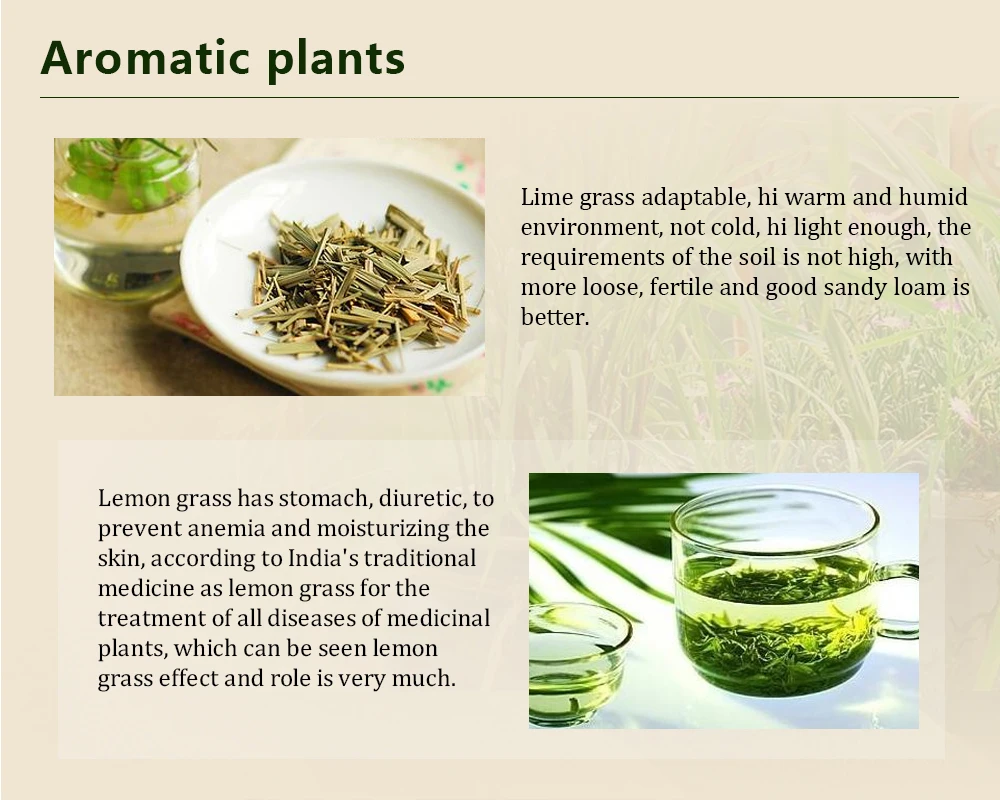 Aromatic plants

Lime grass adaptable, hi warm and humid environment, not cold, hi light enough, the requirements of the soil is not high, with more loose, fertile and good sandy loam is better.

Lemon grass has stomach, diuretic, to prevent anemia and moisturizing the skin, according to India's traditional medicine as lemon grass for the treatment of all diseases of medicinal plants, which can be seen lemon grass effect and role is very much.